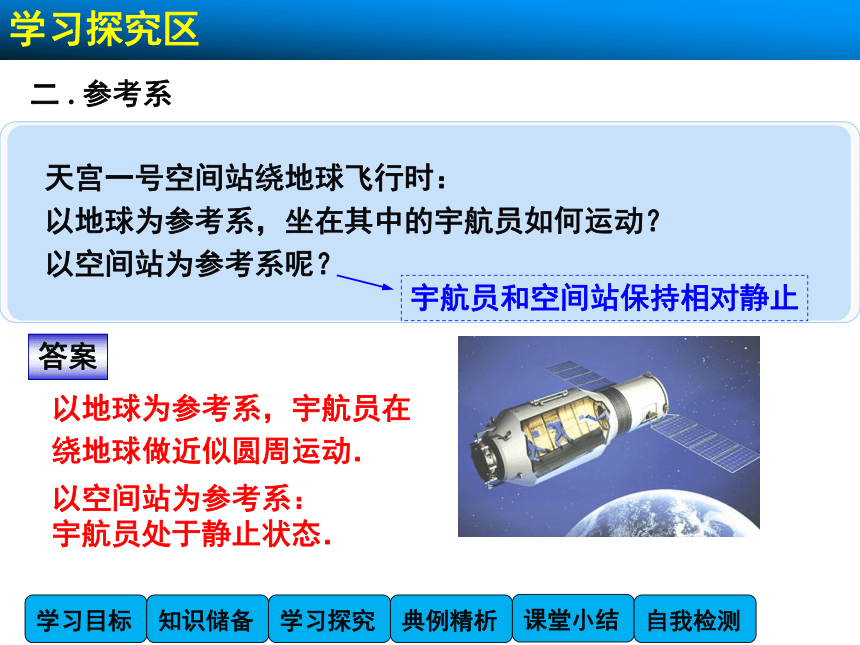 学习探究区

二.参考系

天宫一号空间站绕地球飞行时：
以地球为参考系，坐在其中的宇航员如何运动？
以空间站为参考系呢？

宇航员和空间站保持相对静止

答案

以地球为参考系，宇航员在绕地球做近似圆周运动.

以空间站为参考系：
宇航员处于静止状态.

学习目标 知识储备 学习探究 典例精析 课堂小结 自我检测